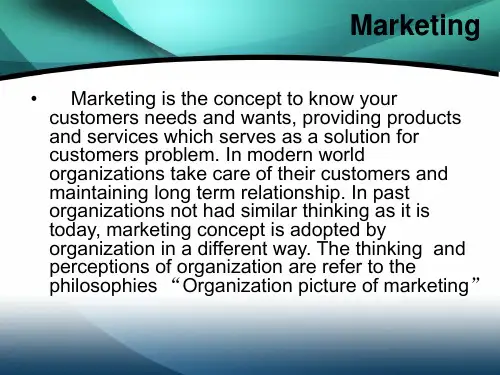 Marketing

• Marketing is the concept to know your customers needs and wants, providing products and services which serves as a solution for customers problem. In modern world organizations take care of their customers and maintaining long term relationship. In past organizations not had similar thinking as it is today, marketing concept is adopted by organization in a different way. The thinking and perceptions of organization are refer to the philosophies “Organization picture of marketing”